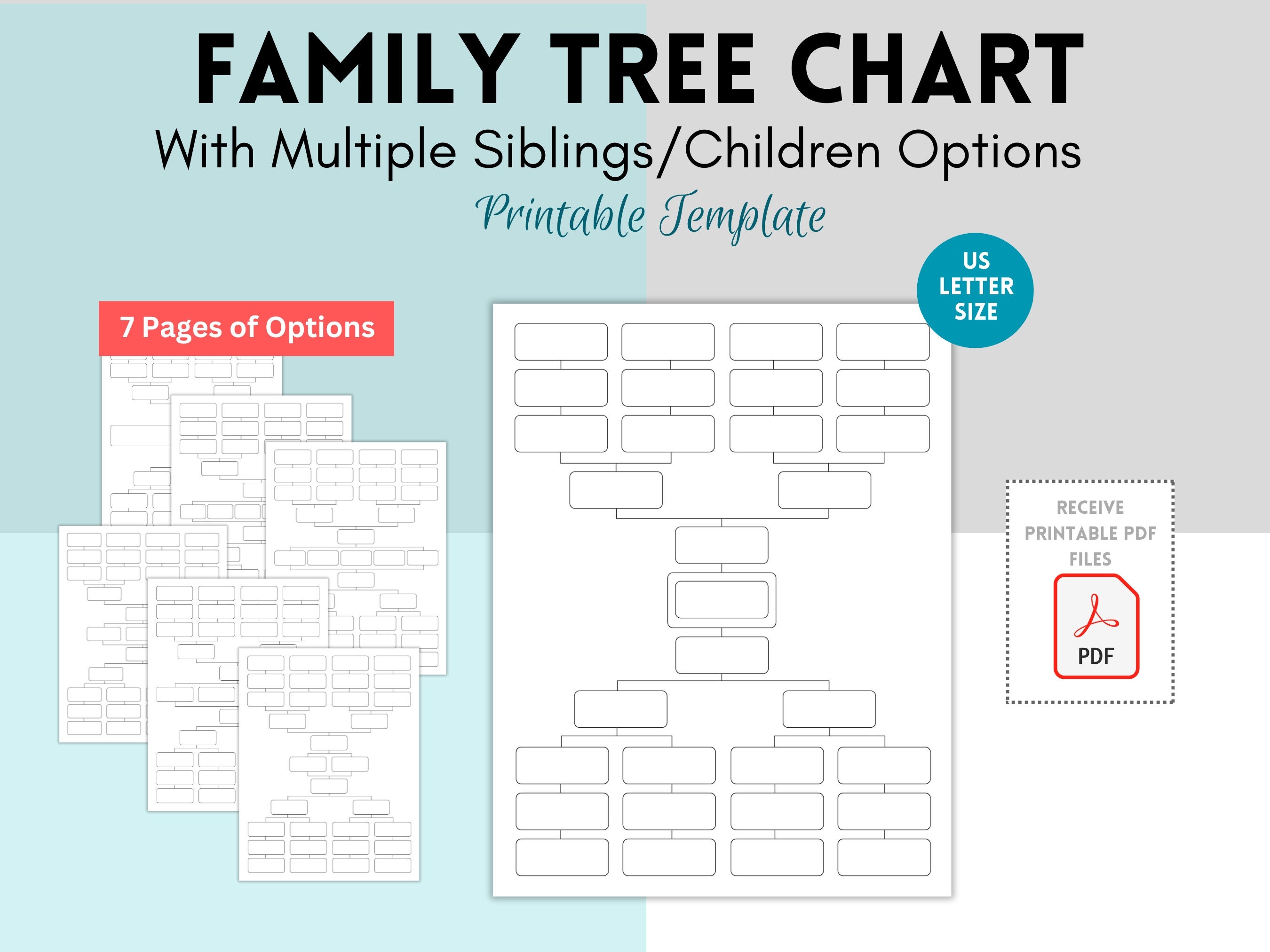 FAMILY TREE CHART
With Multiple Siblings/Children Options
Printable Template

US LETTER SIZE

7 Pages of Options

RECEIVE PRINTABLE PDF FILES
PDF